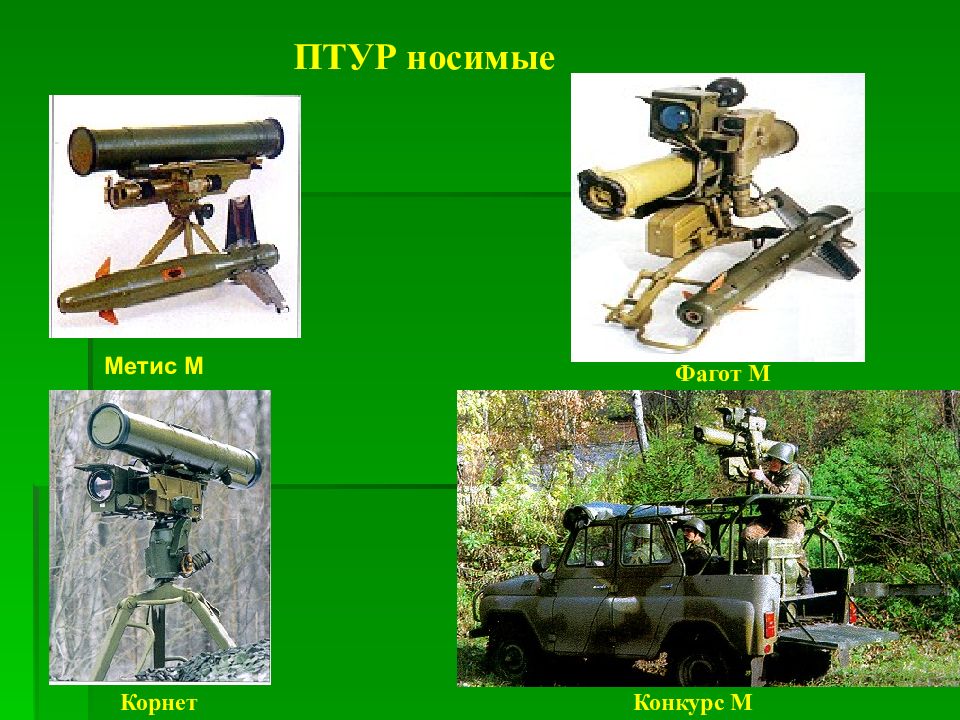 ПТУР носимые

Метис М

Фагот М

Корнет

Конкурс М